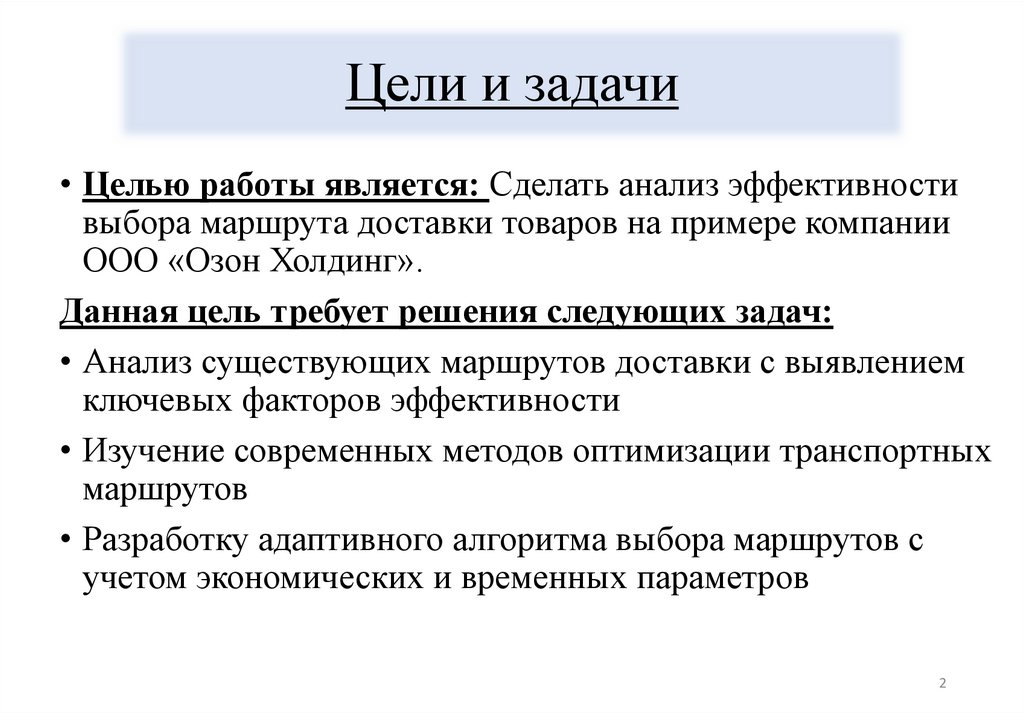 Цели и задачи

• Целью работы является: Сделать анализ эффективности выбора маршрута доставки товаров на примере компании ООО «Озон Холдинг».

Данная цель требует решения следующих задач:

• Анализ существующих маршрутов доставки с выявлением ключевых факторов эффективности

• Изучение современных методов оптимизации транспортных маршрутов

• Разработку адаптивного алгоритма выбора маршрутов с учетом экономических и временных параметров

2